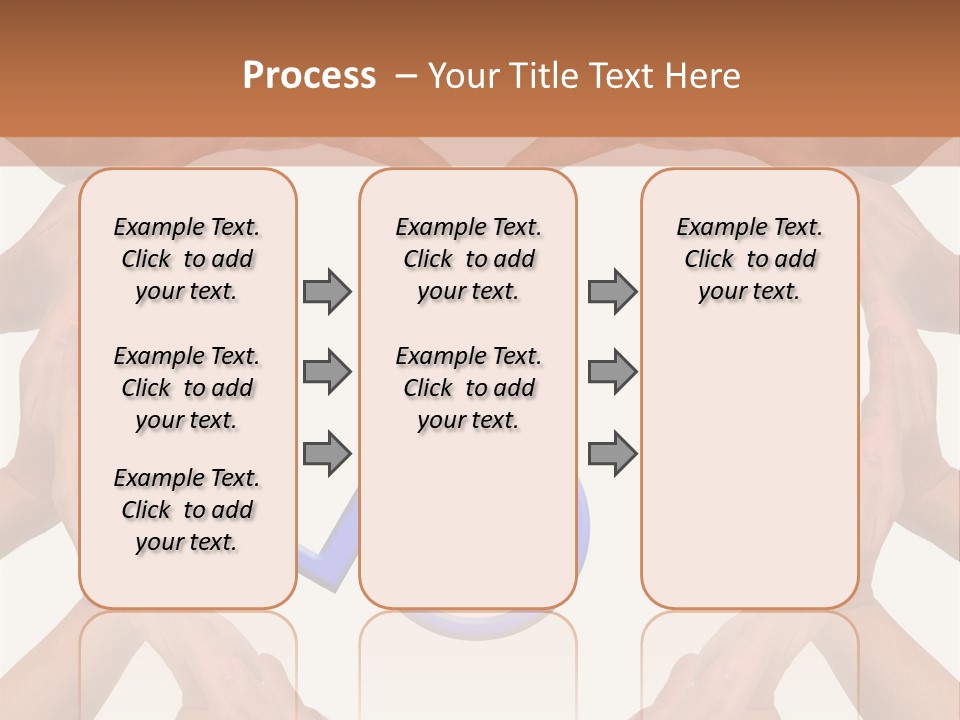 Process – Your Title Text Here

Example Text. Click to add your text.

Example Text. Click to add your text.

Example Text. Click to add your text.

Example Text. Click to add your text.

Example Text. Click to add your text.

Example Text. Click to add your text.